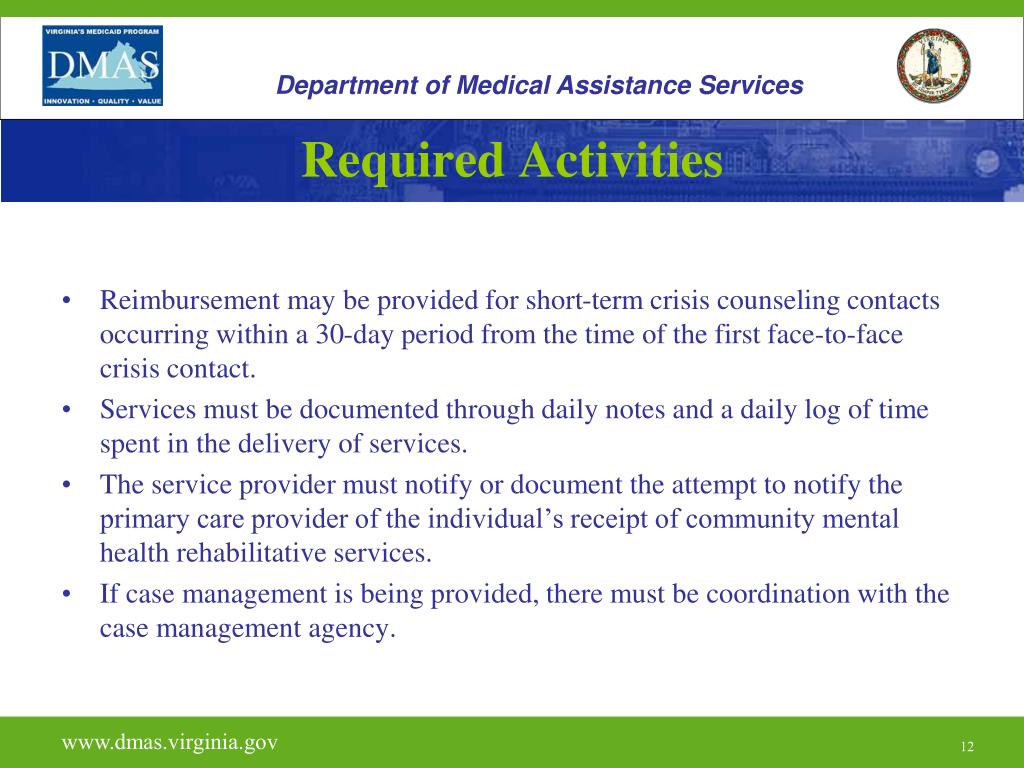 VIRGINIA'S MEDICAID PROGRAM
DMAS
INNOVATION • QUALITY • VALUE

Department of Medical Assistance Services

Required Activities

• Reimbursement may be provided for short-term crisis counseling contacts occurring within a 30-day period from the time of the first face-to-face crisis contact.
• Services must be documented through daily notes and a daily log of time spent in the delivery of services.
• The service provider must notify or document the attempt to notify the primary care provider of the individual's receipt of community mental health rehabilitative services.
• If case management is being provided, there must be coordination with the case management agency.

www.dmas.virginia.gov

12